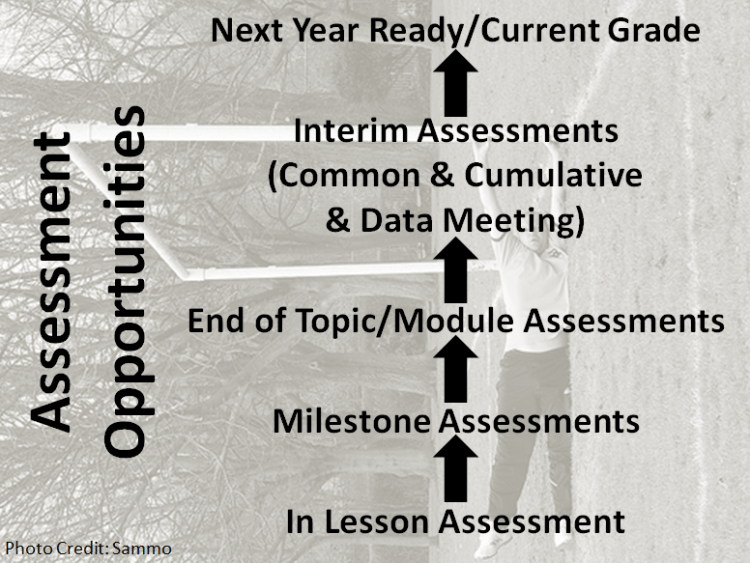 Assessment Opportunities

Next Year Ready/Current Grade

Interim Assessments (Common & Cumulative & Data Meeting)

End of Topic/Module Assessments

Milestone Assessments

In Lesson Assessment

Photo Credit: Sammo